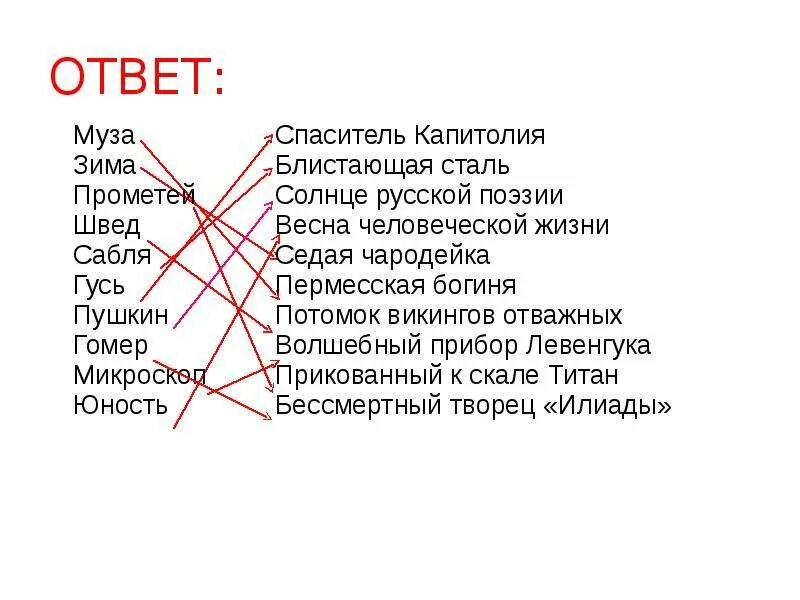 ОТВЕТ:

Муза
Зима
Прометей
Швед
Сабля
Гусь
Пушкин
Гомер
Микроскоп
Юность

Спаситель Капитолия
Блистающая сталь
Солнце русской поэзии
Весна человеческой жизни
Седая чародейка
Пермесская богиня
Потомок викингов отважных
Волшебный прибор Левенгука
Прикованный к скале Титан
Бессмертный творец «Илиады»